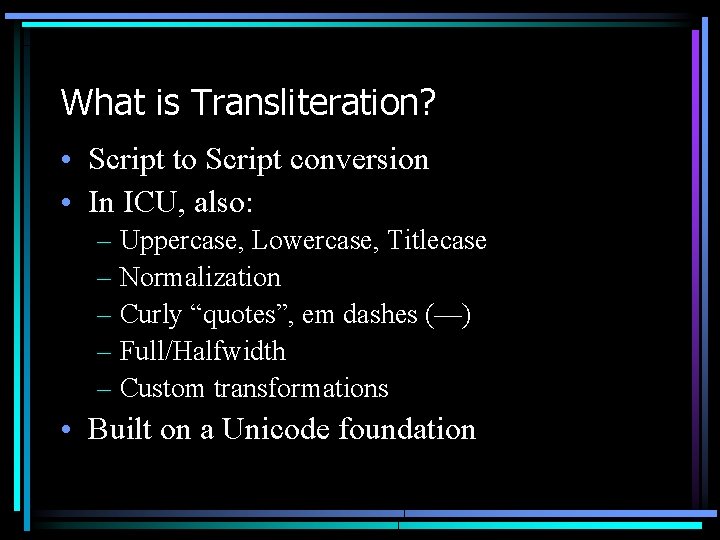 What is Transliteration?

• Script to Script conversion
• In ICU, also:
– Uppercase, Lowercase, Titlecase
– Normalization
– Curly “quotes”, em dashes (—)
– Full/Halfwidth
– Custom transformations
• Built on a Unicode foundation